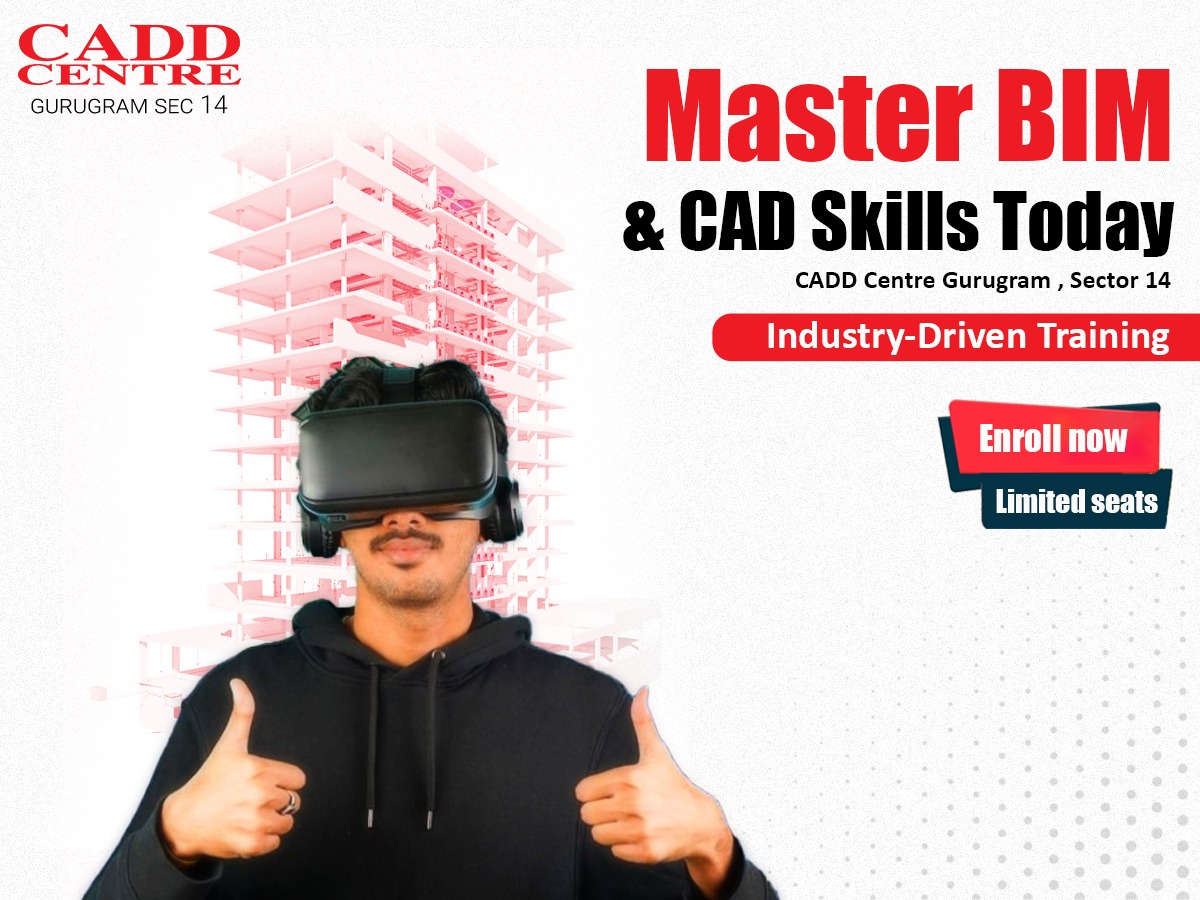 CADD CENTRE
GURUGRAM SEC 14

Master BIM
& CAD Skills Today
CADD Centre Gurugram , Sector 14

Industry-Driven Training

Enroll now
Limited seats